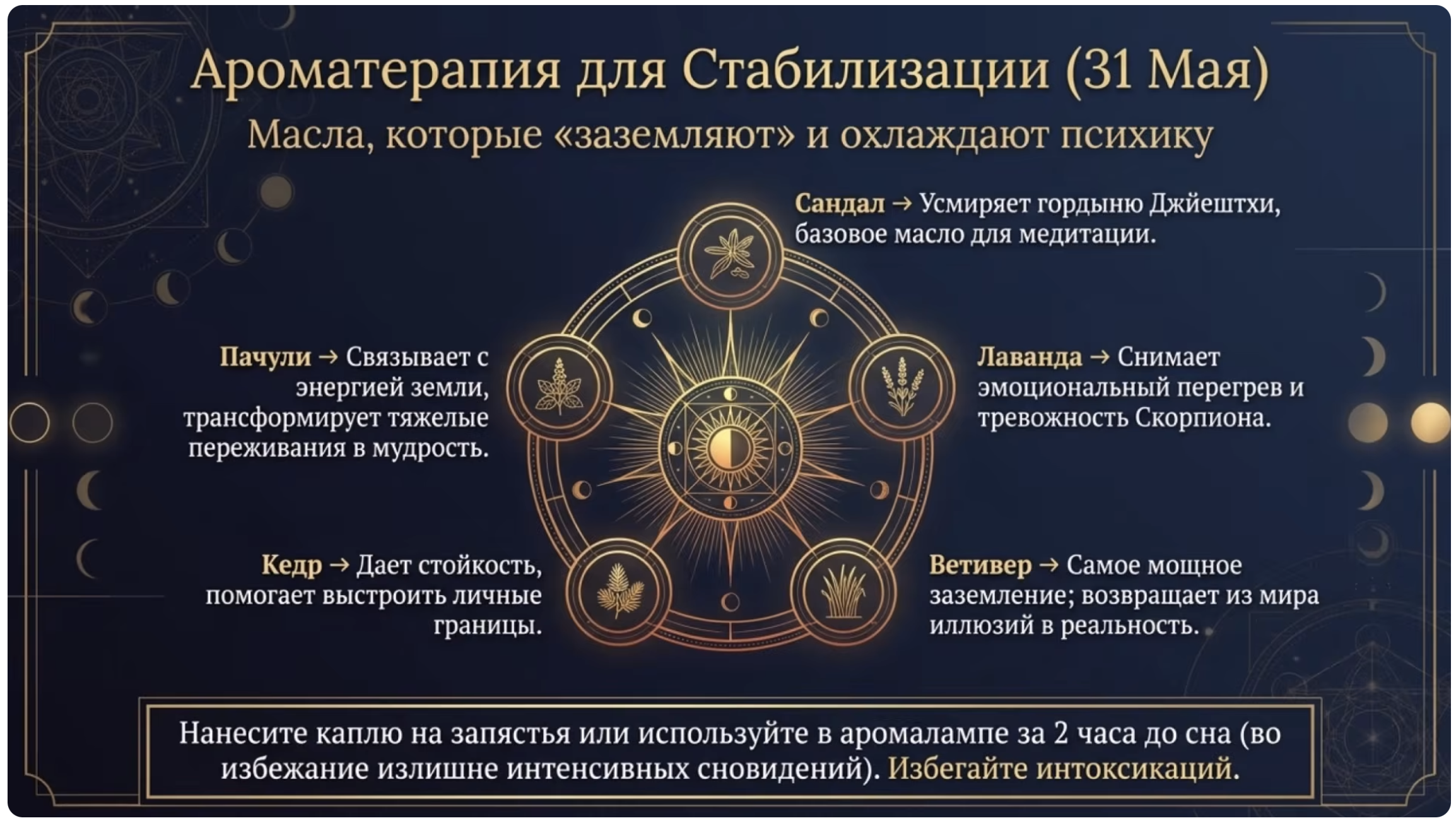 Ароматерапия для Стабилизации (31 Мая)

Масла, которые «заземляют» и охлаждают психику

Сандал → Усмиряет гордыню Джйештхи, базовое масло для медитации.

Пачули → Связывает с энергией земли, трансформирует тяжелые переживания в мудрость.

Лаванда → Снимает эмоциональный перегрев и тревожность Скорпиона.

Кедр → Дает стойкость, помогает выстроить личные границы.

Ветивер → Самое мощное заземление; возвращает из мира иллюзий в реальность.

Нанесите каплю на запястья или используйте в аромалампе за 2 часа до сна (во избежание излишне интенсивных сновидений). Избегайте интоксикаций.